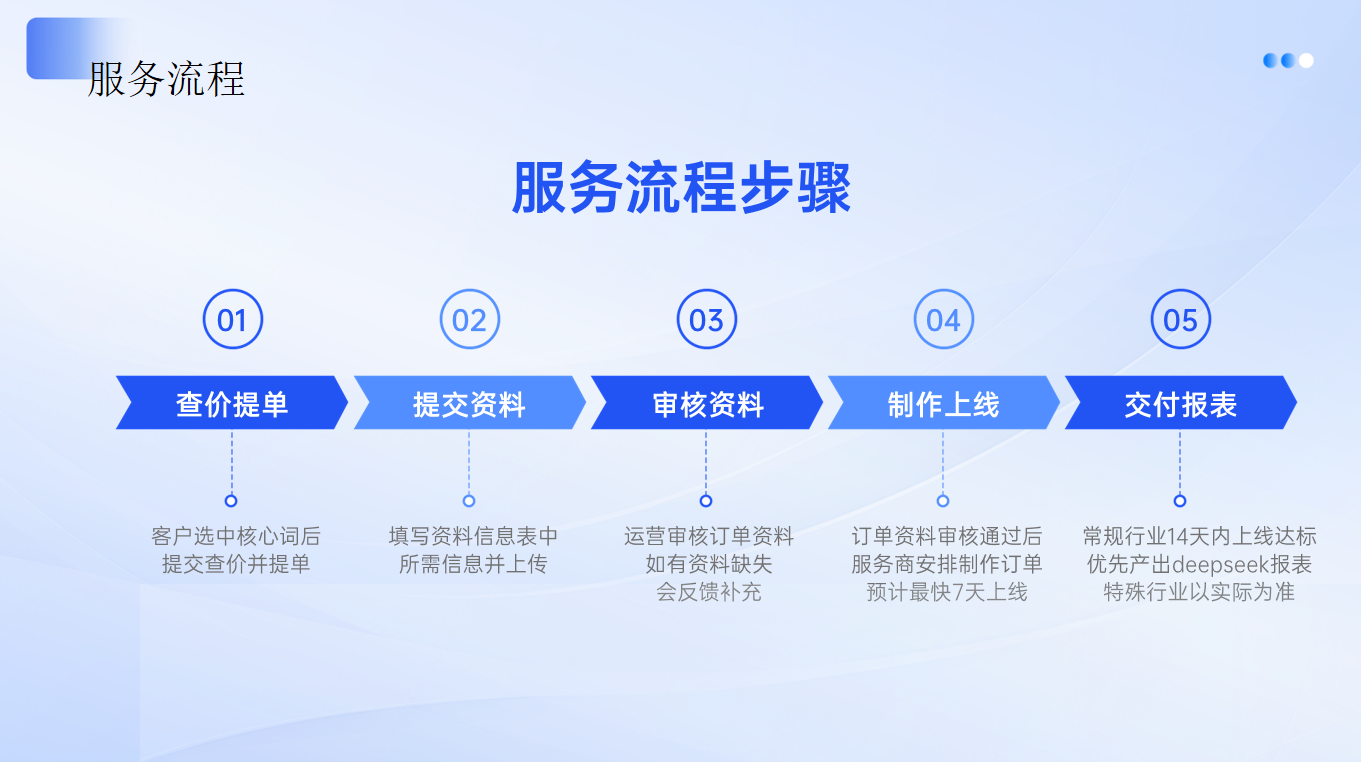 服务流程

服务流程步骤

01
查价提单
客户选中核心词后
提交查价并提单

02
提交资料
填写资料信息表中
所需信息并上传

03
审核资料
运营审核订单资料
如有资料缺失
会反馈补充

04
制作上线
订单资料审核通过后
服务商安排制作订单
预计最快7天上线

05
交付报表
常规行业14天内上线达标
优先产出deepseek报表
特殊行业以实际为准